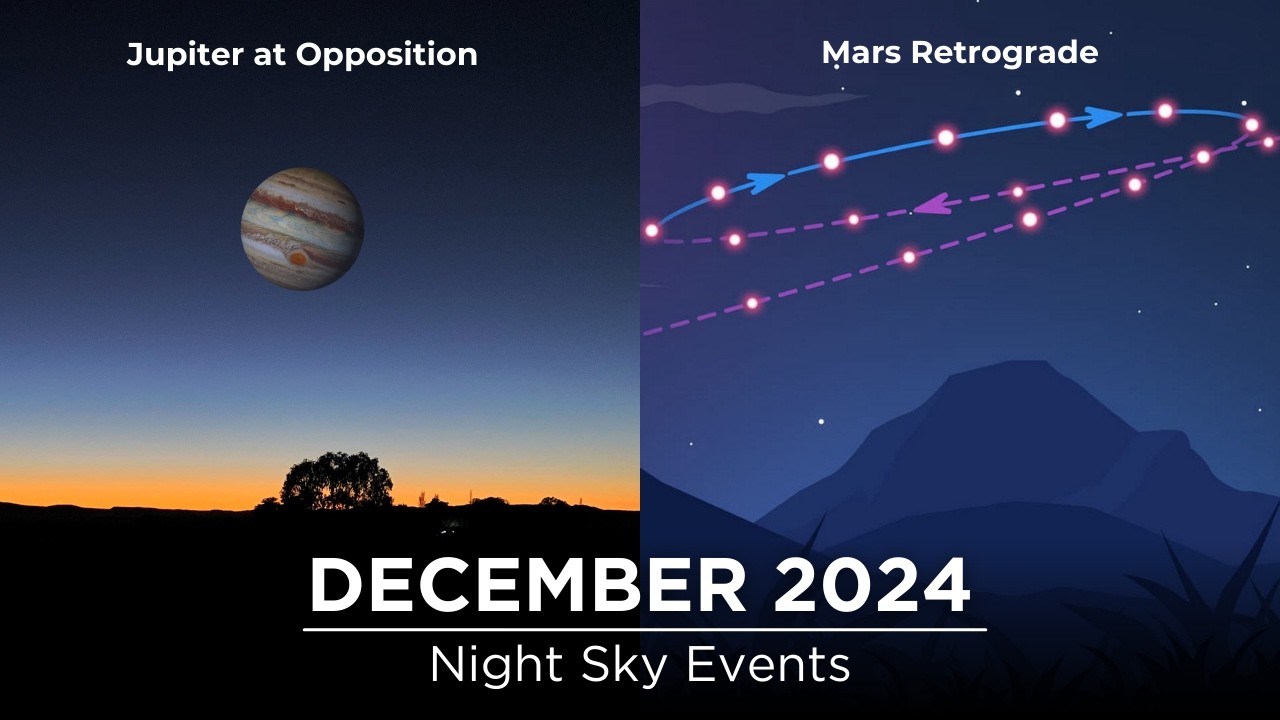 Jupiter at Opposition

Mars Retrograde

DECEMBER 2024

Night Sky Events